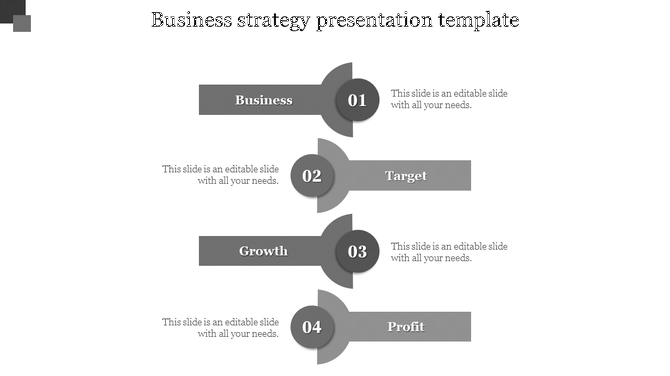 Business strategy presentation template

Business

01

This slide is an editable slide with all your needs.

This slide is an editable slide with all your needs.

02

Target

Growth

03

This slide is an editable slide with all your needs.

This slide is an editable slide with all your needs.

04

Profit